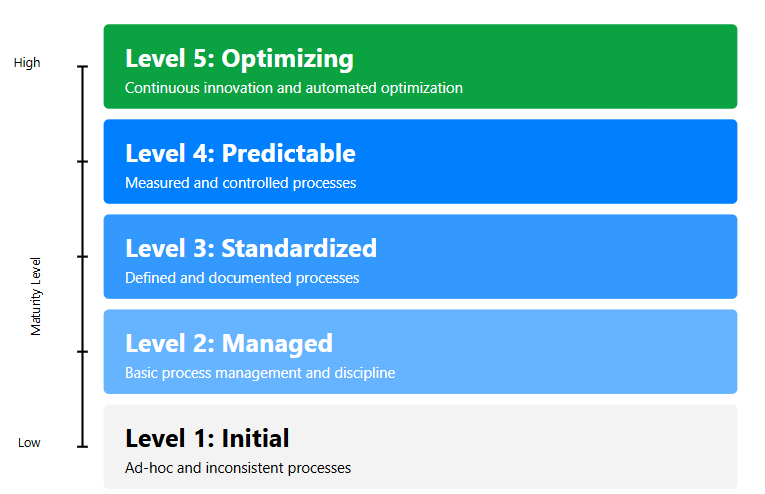 High

Maturity Level

Low

Level 5: Optimizing
Continuous innovation and automated optimization

Level 4: Predictable
Measured and controlled processes

Level 3: Standardized
Defined and documented processes

Level 2: Managed
Basic process management and discipline

Level 1: Initial
Ad-hoc and inconsistent processes